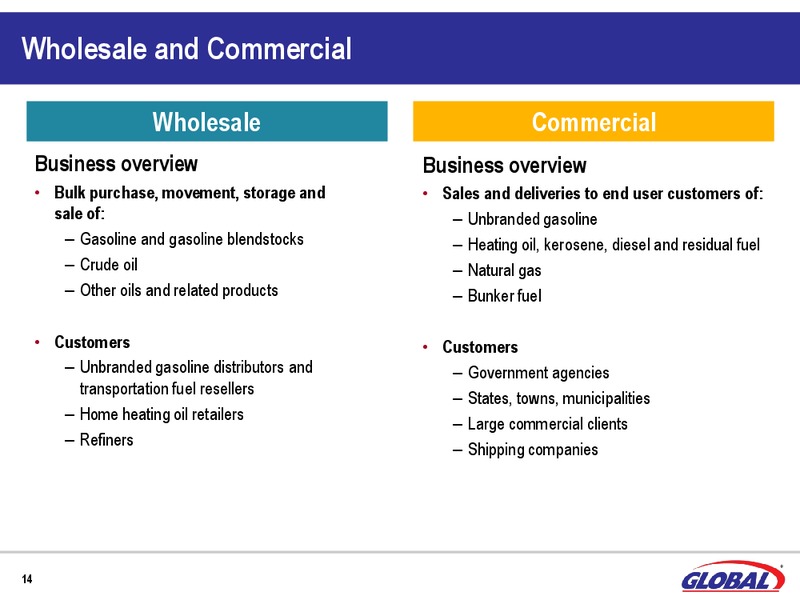 Wholesale and Commercial

Wholesale

Business overview

• Bulk purchase, movement, storage and sale of:
– Gasoline and gasoline blendstocks
– Crude oil
– Other oils and related products

• Customers
– Unbranded gasoline distributors and transportation fuel resellers
– Home heating oil retailers
– Refiners

Commercial

Business overview

• Sales and deliveries to end user customers of:
– Unbranded gasoline
– Heating oil, kerosene, diesel and residual fuel
– Natural gas
– Bunker fuel

• Customers
– Government agencies
– States, towns, municipalities
– Large commercial clients
– Shipping companies

14

GLOBAL®